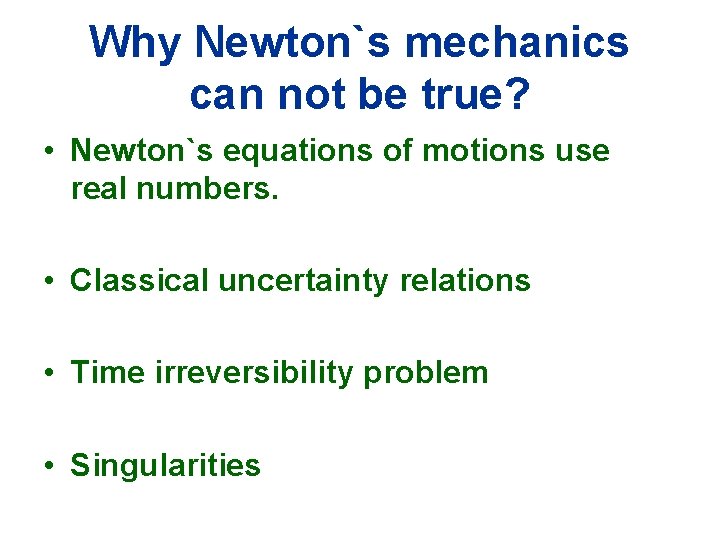 Why Newton`s mechanics can not be true?

• Newton`s equations of motions use real numbers.

• Classical uncertainty relations

• Time irreversibility problem

• Singularities